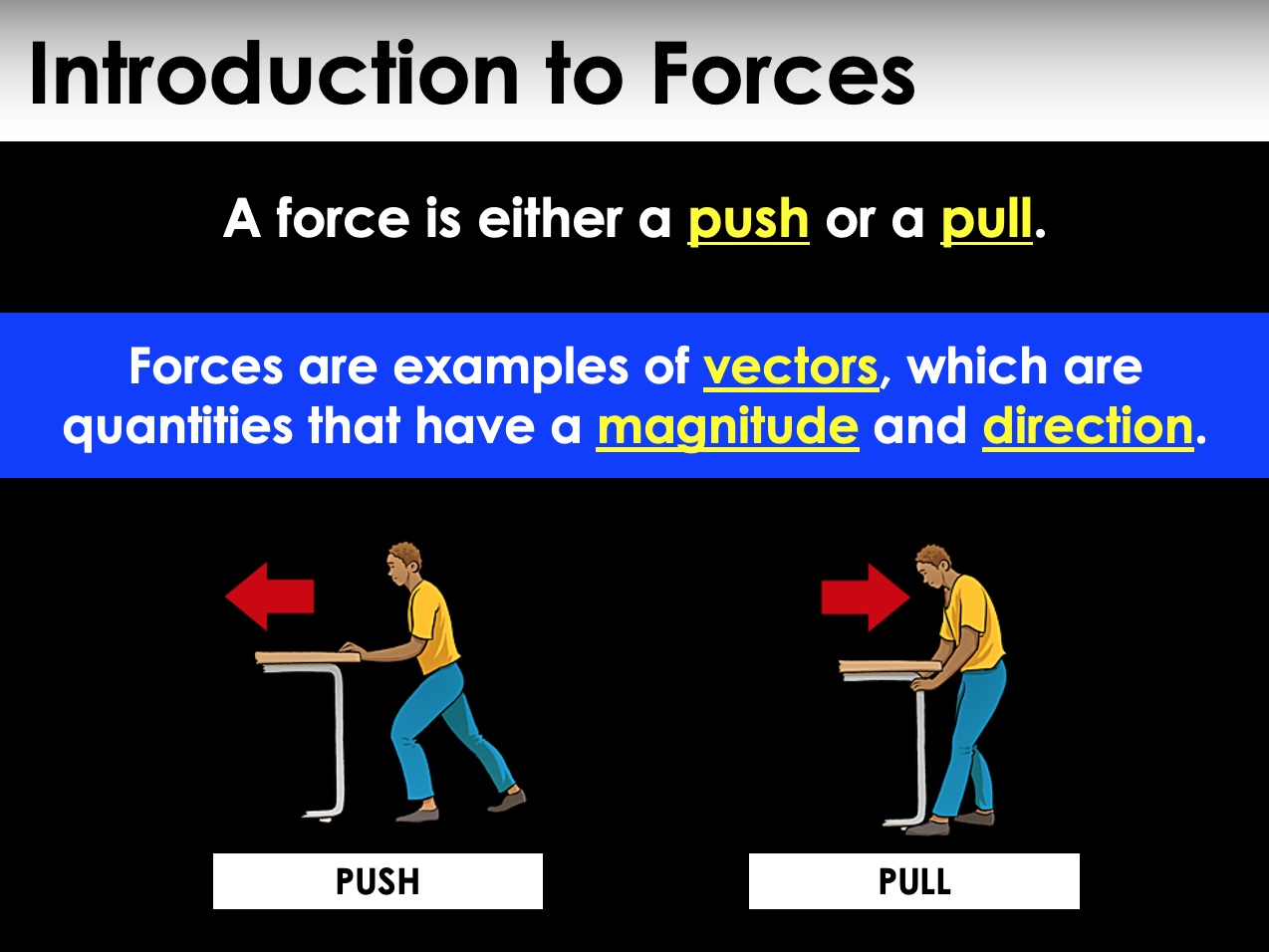 Introduction to Forces

A force is either a push or a pull.

Forces are examples of vectors, which are quantities that have a magnitude and direction.

PUSH

PULL